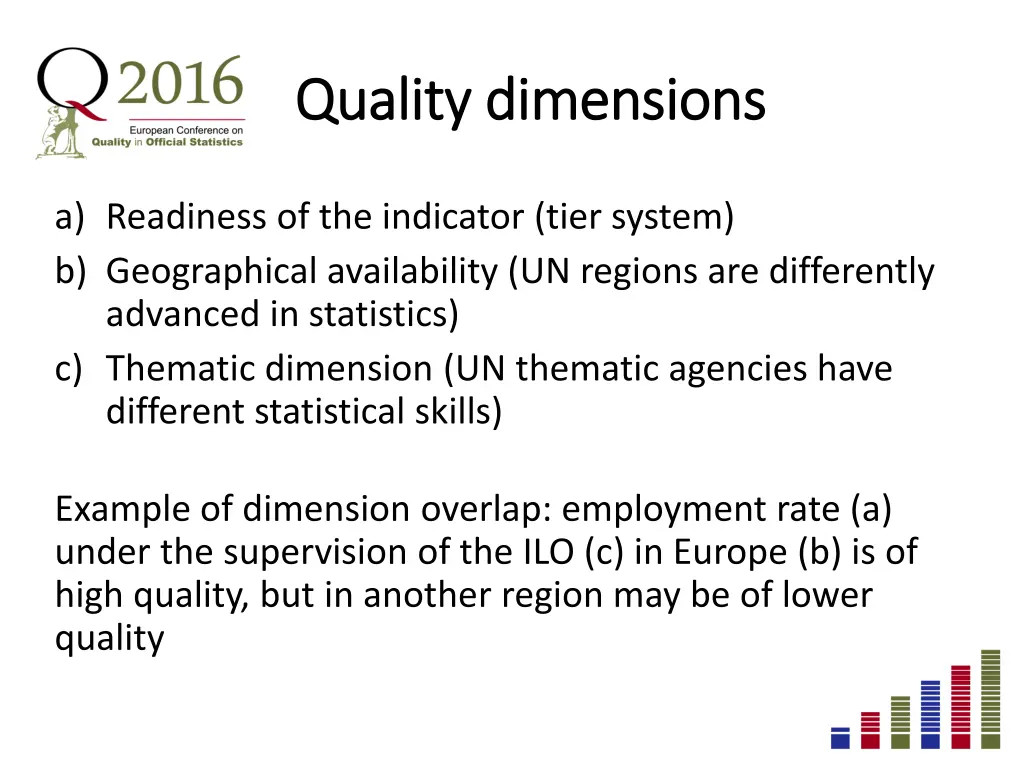 Q2016
European Conference on Quality in Official Statistics

Quality dimensions

a) Readiness of the indicator (tier system)
b) Geographical availability (UN regions are differently advanced in statistics)
c) Thematic dimension (UN thematic agencies have different statistical skills)

Example of dimension overlap: employment rate (a) under the supervision of the ILO (c) in Europe (b) is of high quality, but in another region may be of lower quality